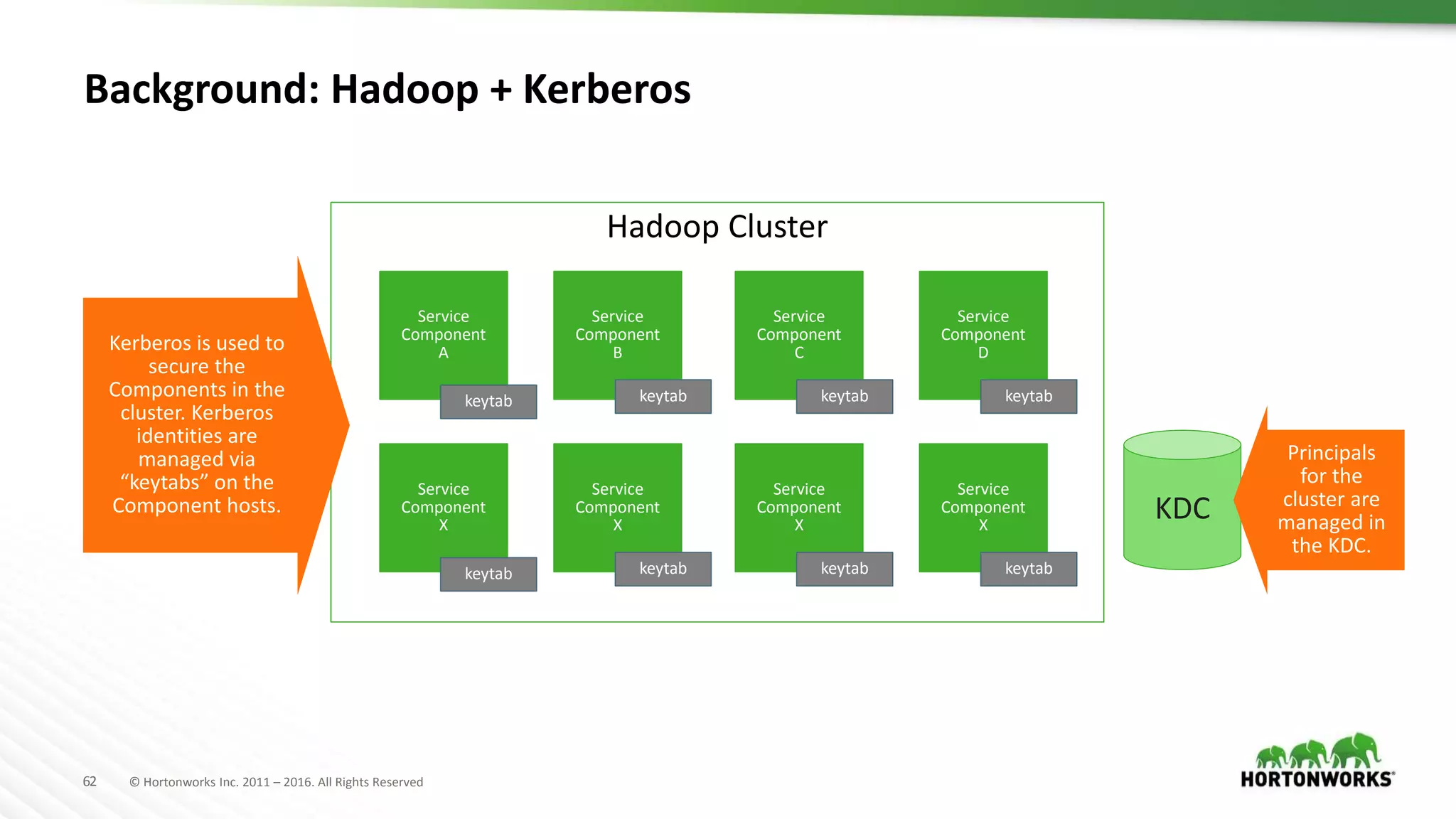 Background: Hadoop + Kerberos

Kerberos is used to secure the Components in the cluster. Kerberos identities are managed via “keytabs” on the Component hosts.

Hadoop Cluster

Service Component A

keytab

Service Component B

keytab

Service Component C

keytab

Service Component D

keytab

Service Component X

keytab

Service Component X

keytab

Service Component X

keytab

Service Component X

keytab

KDC

Principals for the cluster are managed in the KDC.

62 © Hortonworks Inc. 2011 – 2016. All Rights Reserved

HORTONWORKS